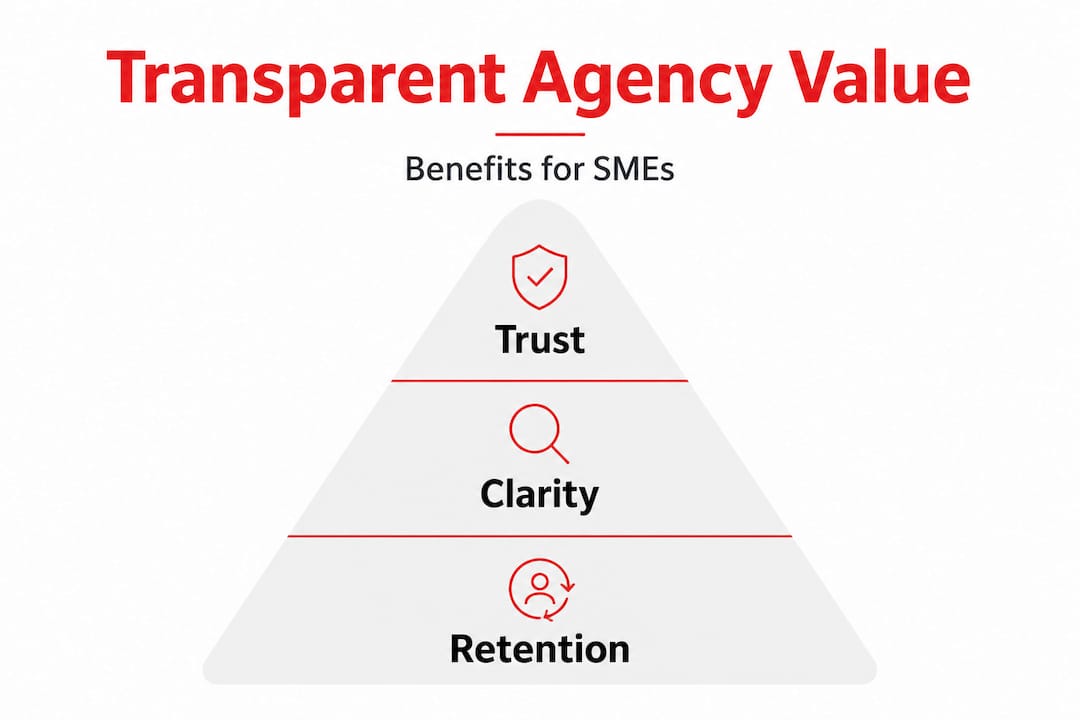 Transparent Agency Value

Benefits for SMEs

Trust

Clarity

Retention